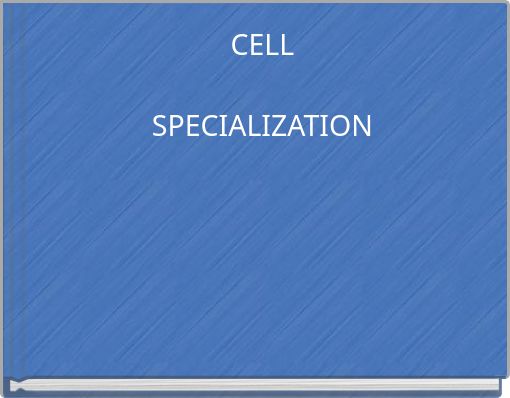 CELL

SPECIALIZATION